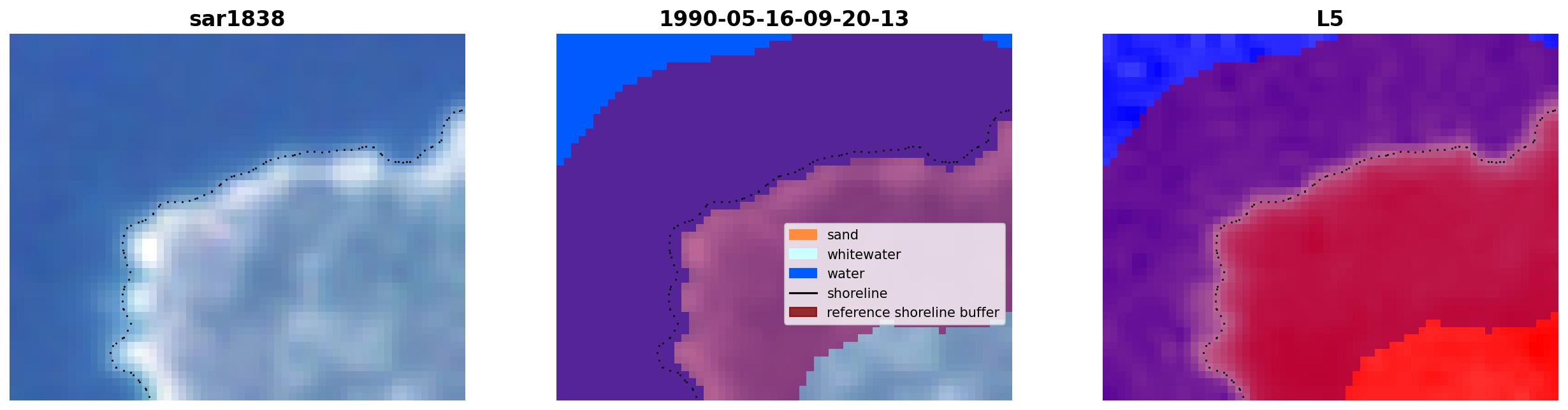 sar1838

1990-05-16-09-20-13

sand
whitewater
water
shoreline
reference shoreline buffer

L5